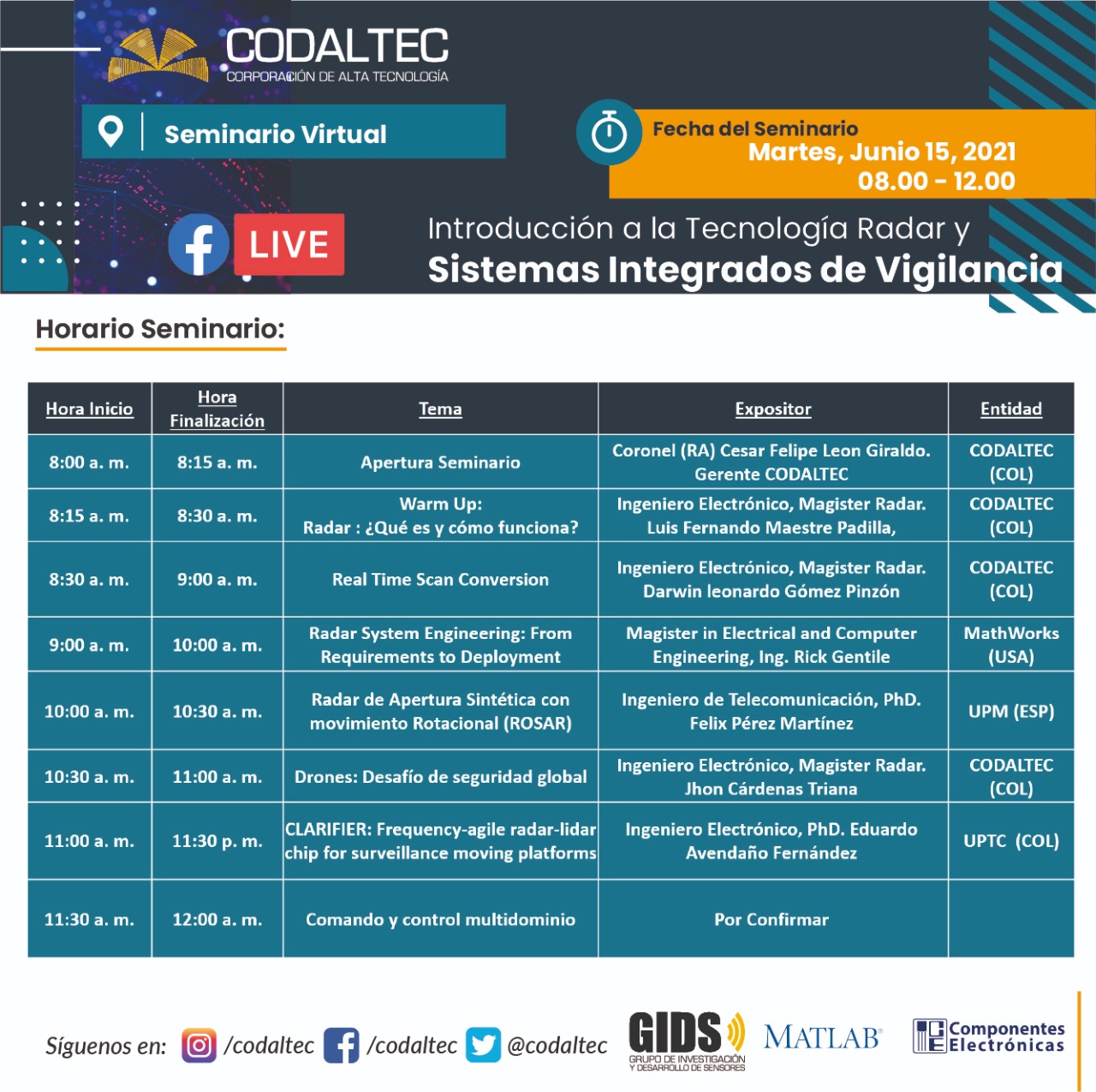 CODALTEC
CORPORACIÓN DE ALTA TECNOLOGÍA

Seminario Virtual

Fecha del Seminario
Martes, Junio 15, 2021
08.00 - 12.00

LIVE

Introducción a la Tecnología Radar y
Sistemas Integrados de Vigilancia

Horario Seminario:

| Hora Inicio | Hora Finalización | Tema | Expositor | Entidad |
|---|---|---|---|---|
| 8:00 a. m. | 8:15 a. m. | Apertura Seminario | Coronel (RA) Cesar Felipe Leon Giraldo. Gerente CODALTEC | CODALTEC (COL) |
| 8:15 a. m. | 8:30 a. m. | Warm Up: Radar : ¿Qué es y cómo funciona? | Ingeniero Electrónico, Magister Radar. Luis Fernando Maestre Padilla, | CODALTEC (COL) |
| 8:30 a. m. | 9:00 a. m. | Real Time Scan Conversion | Ingeniero Electrónico, Magister Radar. Darwin leonardo Gómez Pinzón | CODALTEC (COL) |
| 9:00 a. m. | 10:00 a. m. | Radar System Engineering: From Requirements to Deployment | Magister in Electrical and Computer Engineering, Ing. Rick Gentile | MathWorks (USA) |
| 10:00 a. m. | 10:30 a. m. | Radar de Apertura Sintética con movimiento Rotacional (ROSAR) | Ingeniero de Telecomunicación, PhD. Felix Pérez Martínez | UPM (ESP) |
| 10:30 a. m. | 11:00 a. m. | Drones: Desafío de seguridad global | Ingeniero Electrónico, Magister Radar. Jhon Cárdenas Triana | CODALTEC (COL) |
| 11:00 a. m. | 11:30 p. m. | CLARIFIER: Frequency-agile radar-lidar chip for surveillance moving platforms | Ingeniero Electrónico, PhD. Eduardo Avendaño Fernández | UPTC (COL) |
| 11:30 a. m. | 12:00 a. m. | Comando y control multidominio | Por Confirmar | |

Síguenos en: /codaltec /codaltec @codaltec

GIDS GRUPO DE INVESTIGACIÓN Y DESARROLLO DE SENSORES

MATLAB

Componentes Electrónicas